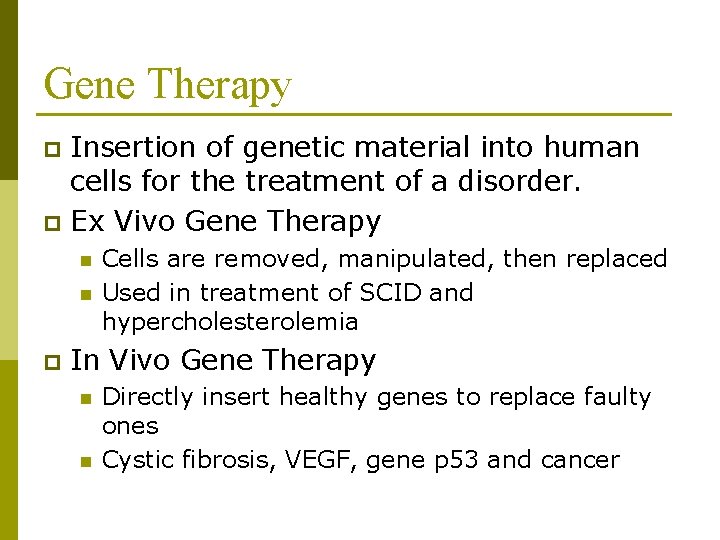 Gene Therapy

Insertion of genetic material into human cells for the treatment of a disorder.

Ex Vivo Gene Therapy

Cells are removed, manipulated, then replaced

Used in treatment of SCID and hypercholesterolemia

In Vivo Gene Therapy

Directly insert healthy genes to replace faulty ones

Cystic fibrosis, VEGF, gene p53 and cancer